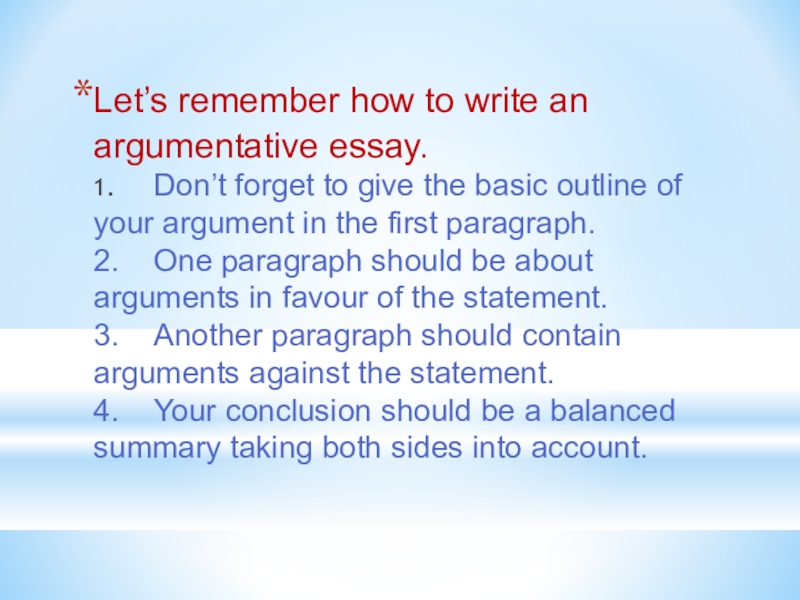 *Let’s remember how to write an argumentative essay.

1. Don’t forget to give the basic outline of your argument in the first paragraph.
2. One paragraph should be about arguments in favour of the statement.
3. Another paragraph should contain arguments against the statement.
4. Your conclusion should be a balanced summary taking both sides into account.